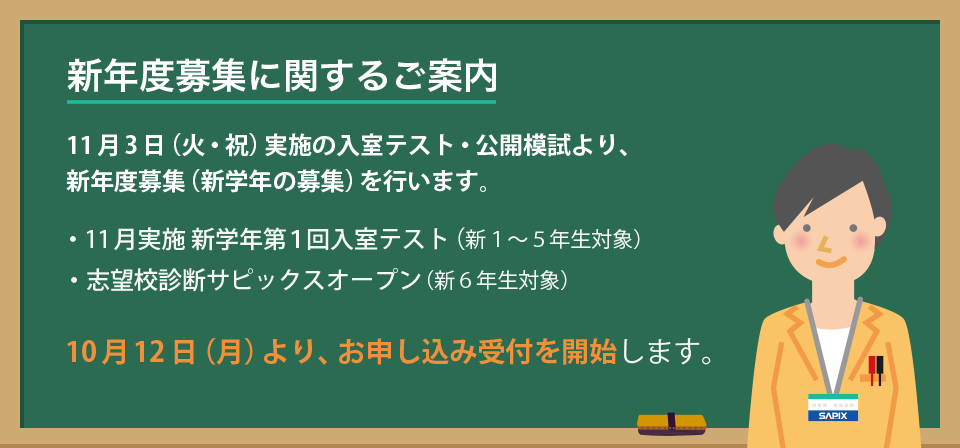 新年度募集に関するご案内

11月3日（火・祝）実施の入室テスト・公開模試より、新年度募集（新学年の募集）を行います。

・11月実施 新学年第1回入室テスト（新1～5年生対象）

・志望校診断サピックスオープン（新6年生対象）

10月12日（月）より、お申し込み受付を開始します。

SAPIX